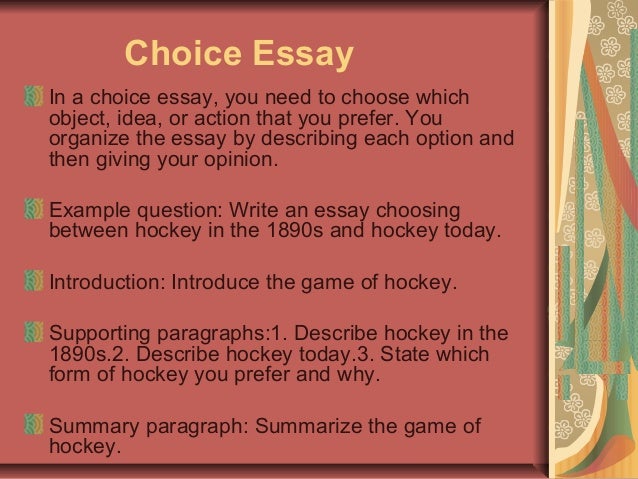 Choice Essay

In a choice essay, you need to choose which object, idea, or action that you prefer. You organize the essay by describing each option and then giving your opinion.

Example question: Write an essay choosing between hockey in the 1890s and hockey today.

Introduction: Introduce the game of hockey.

Supporting paragraphs:1. Describe hockey in the 1890s.2. Describe hockey today.3. State which form of hockey you prefer and why.

Summary paragraph: Summarize the game of hockey.